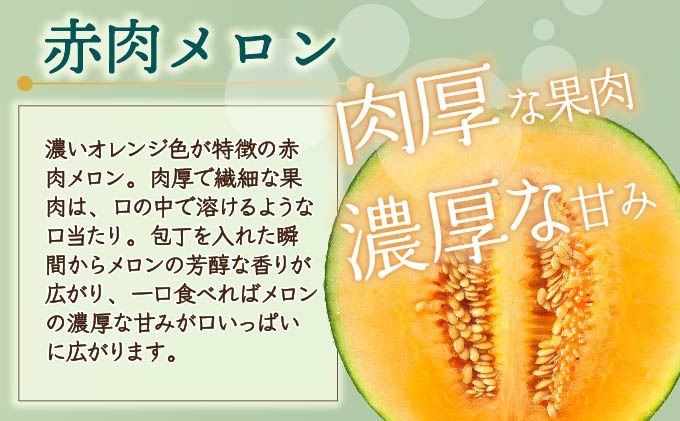 赤肉メロン

濃いオレンジ色が特徴の赤肉メロン。肉厚で繊細な果肉は、口の中で溶けるような口当たり。包丁を入れた瞬間からメロンの芳醇な香りが広がり、一口食べればメロンの濃厚な甘みが口いっぱいに広がります。

肉厚な果肉
濃厚な甘み